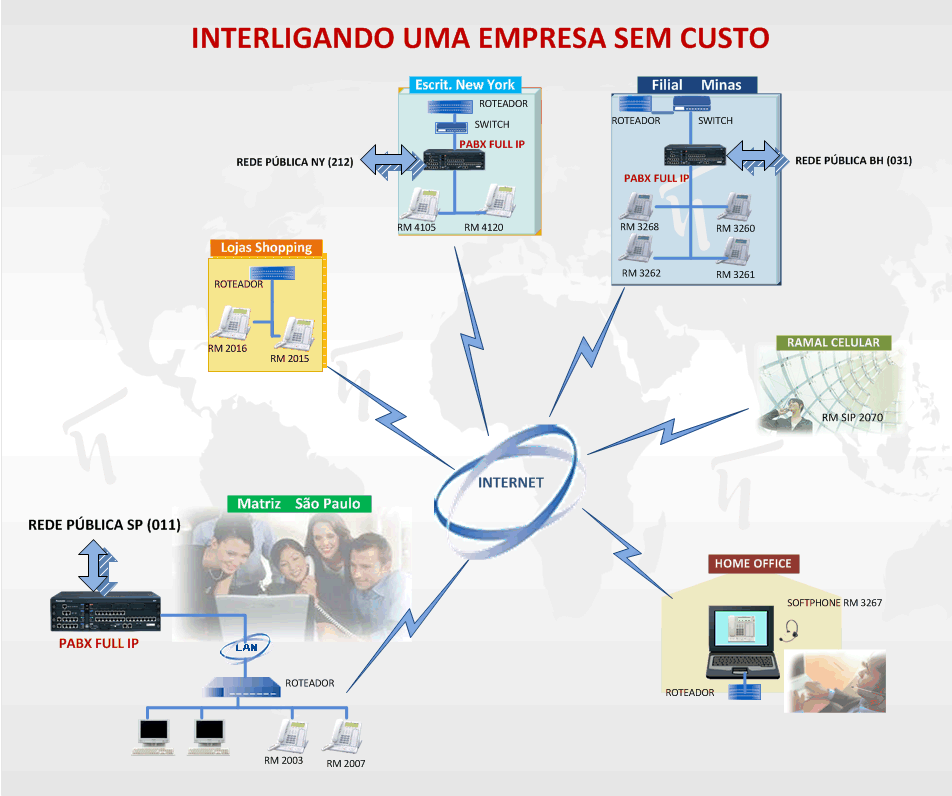 INTERLIGANDO UMA EMPRESA SEM CUSTO

Escrit. New York
ROTEADOR
SWITCH
PABX FULL IP
REDE PÚBLICA NY (212)
RM 4105
RM 4120

Filial Minas
ROTEADOR
SWITCH
PABX FULL IP
REDE PÚBLICA BH (031)
RM 3268
RM 3260
RM 3262
RM 3261

Lojas Shopping
ROTEADOR
RM 2016
RM 2015

RAMAL CELULAR
RM SIP 2070

INTERNET

Matriz São Paulo
REDE PÚBLICA SP (011)
PABX FULL IP
LAN
ROTEADOR
RM 2003
RM 2007

HOME OFFICE
SOFTPHONE RM 3267
ROTEADOR